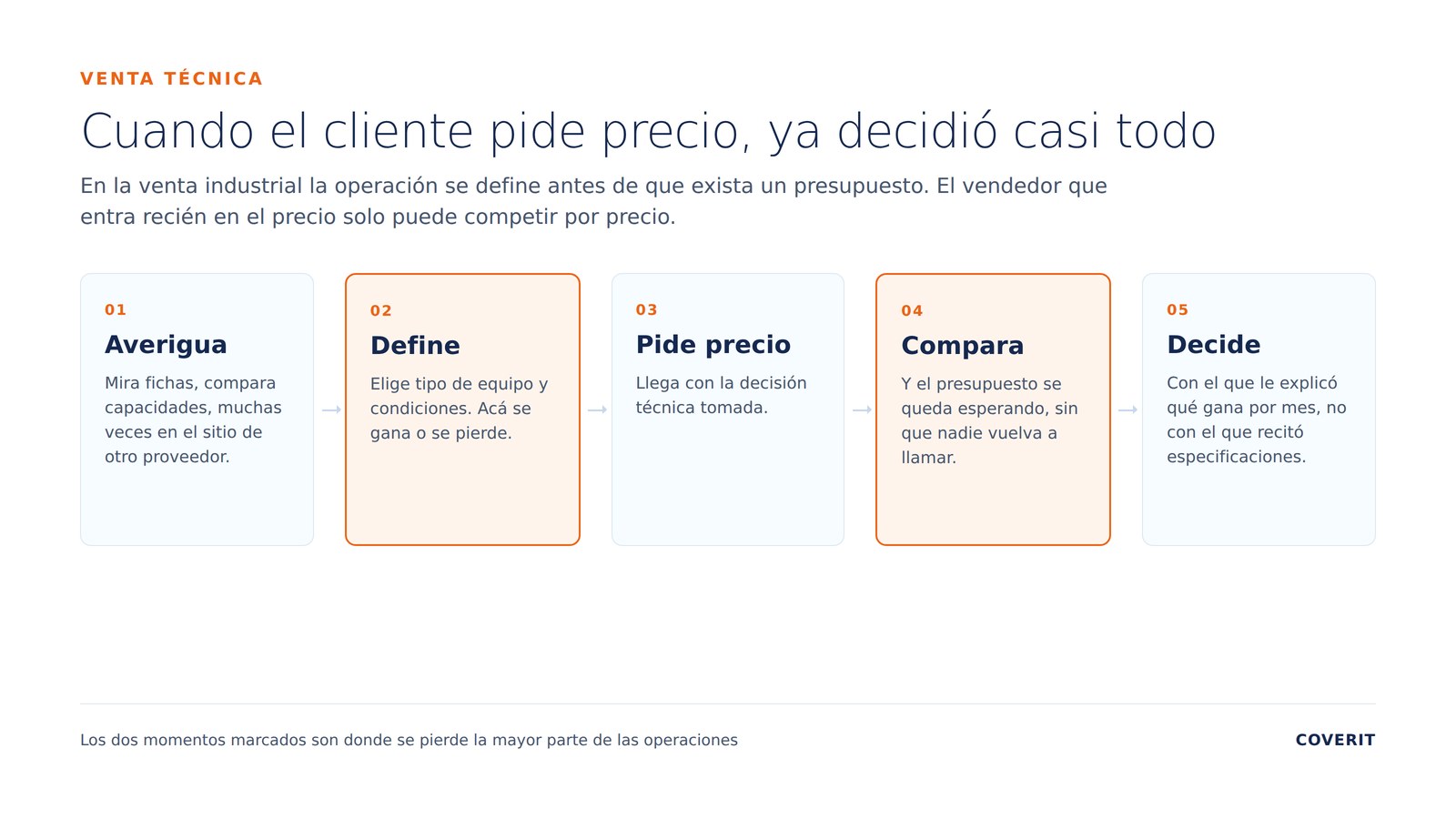 VENTA TÉCNICA

Cuando el cliente pide precio, ya decidió casi todo

En la venta industrial la operación se define antes de que exista un presupuesto. El vendedor que entra recién en el precio solo puede competir por precio.

01
Averigua
Mira fichas, compara capacidades, muchas veces en el sitio de otro proveedor.

→

02
Define
Elige tipo de equipo y condiciones. Acá se gana o se pierde.

→

03
Pide precio
Llega con la decisión técnica tomada.

→

04
Compara
Y el presupuesto se queda esperando, sin que nadie vuelva a llamar.

→

05
Decide
Con el que le explicó qué gana por mes, no con el que recitó especificaciones.

Los dos momentos marcados son donde se pierde la mayor parte de las operaciones

COVERIT